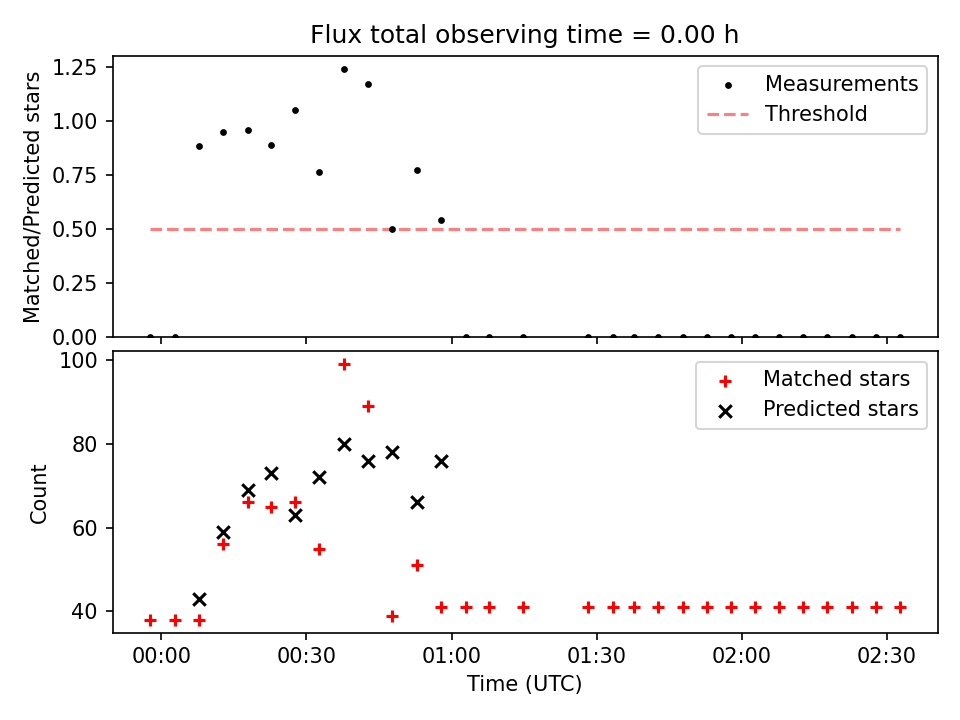 Flux total observing time = 0.00 h

Matched/Predicted stars

1.25
1.00
0.75
0.50
0.25
0.00

Measurements
Threshold

Count

100
80
60
40

Matched stars
Predicted stars

00:00
00:30
01:00
01:30
02:00
02:30

Time (UTC)